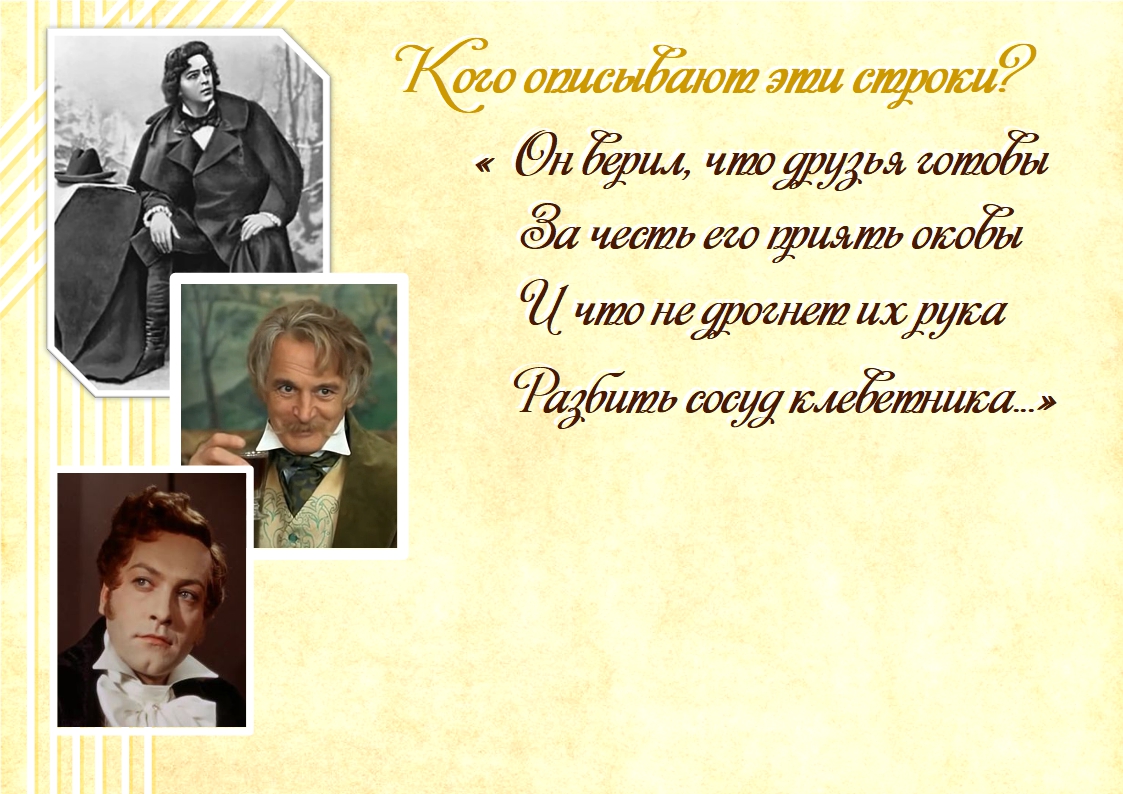 Кого описывают эти строки?

« Он верил, что друзья готовы
За честь его приять оковы
И что не дрогнет их рука
Разбить сосуд клеветника...»